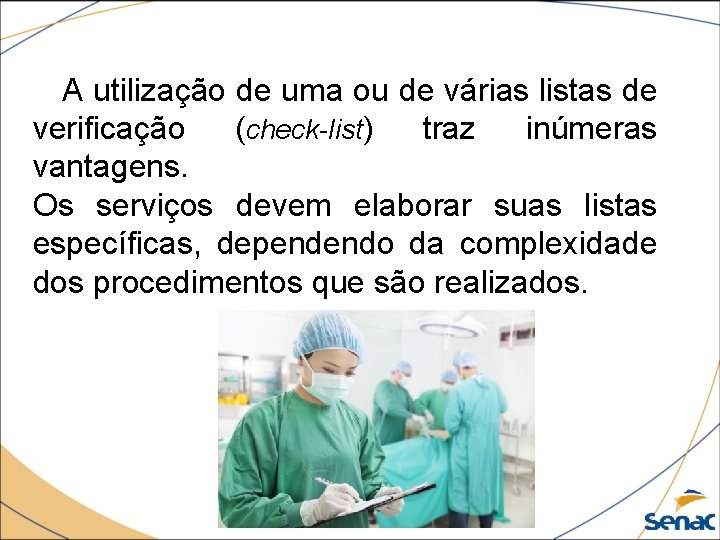 A utilização de uma ou de várias listas de verificação (check-list) traz inúmeras vantagens.
Os serviços devem elaborar suas listas específicas, dependendo da complexidade dos procedimentos que são realizados.

Senac